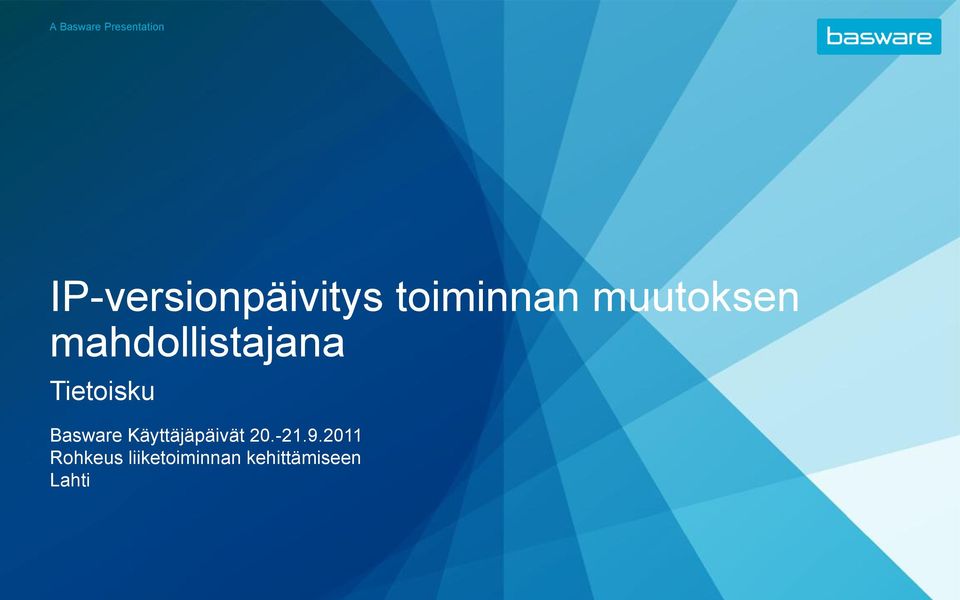 A Basware Presentation

basware

IP-versionpäivitys toiminnan muutoksen mahdollistajana

Tietoisku

Basware Käyttäjäpäivät 20.-21.9.2011
Rohkeus liiketoiminnan kehittämiseen
Lahti